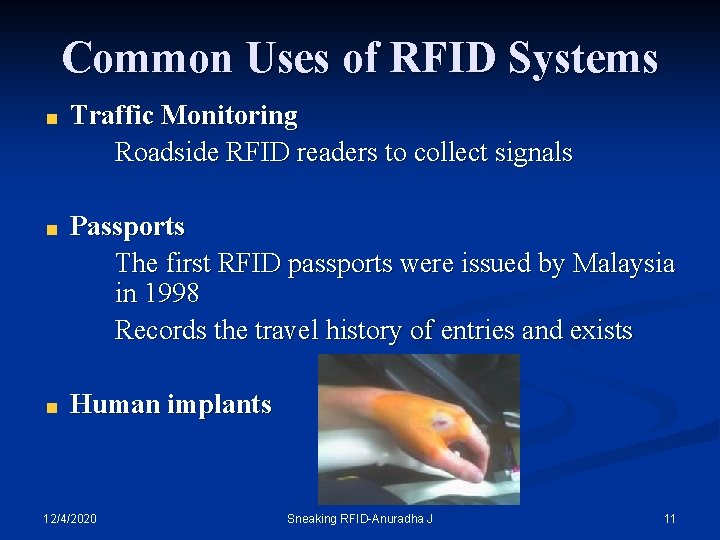 Common Uses of RFID Systems

Traffic Monitoring

Roadside RFID readers to collect signals

Passports

The first RFID passports were issued by Malaysia in 1998

Records the travel history of entries and exists

Human implants

12/4/2020

Sneaking RFID-Anuradha J

11